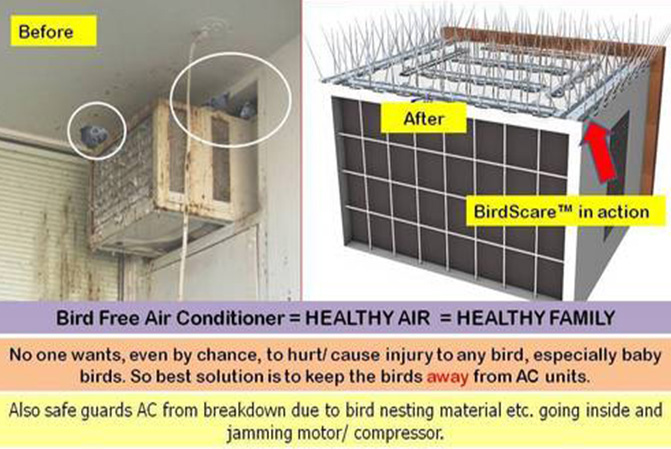 Before

After

BirdScare™ in action

Bird Free Air Conditioner = HEALTHY AIR = HEALTHY FAMILY

No one wants, even by chance, to hurt/ cause injury to any bird, especially baby birds. So best solution is to keep the birds away from AC units.

Also safe guards AC from breakdown due to bird nesting material etc. going inside and jamming motor/ compressor.